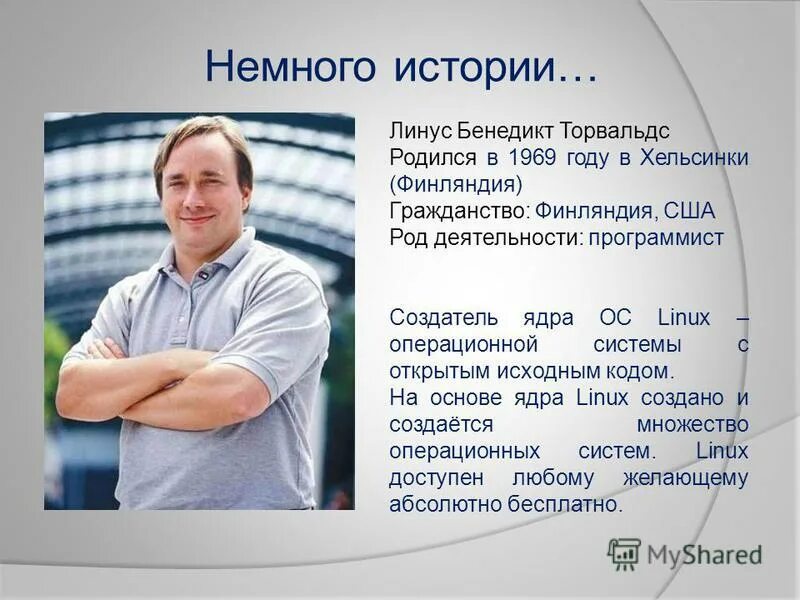 Немного истории…

Линус Бенедикт Торвальдс
Родился в 1969 году в Хельсинки (Финляндия)
Гражданство: Финляндия, США
Род деятельности: программист

Создатель ядра ОС Linux – операционной системы с открытым исходным кодом.
На основе ядра Linux создано и создаётся множество операционных систем. Linux доступен любому желающему абсолютно бесплатно.

MyShared